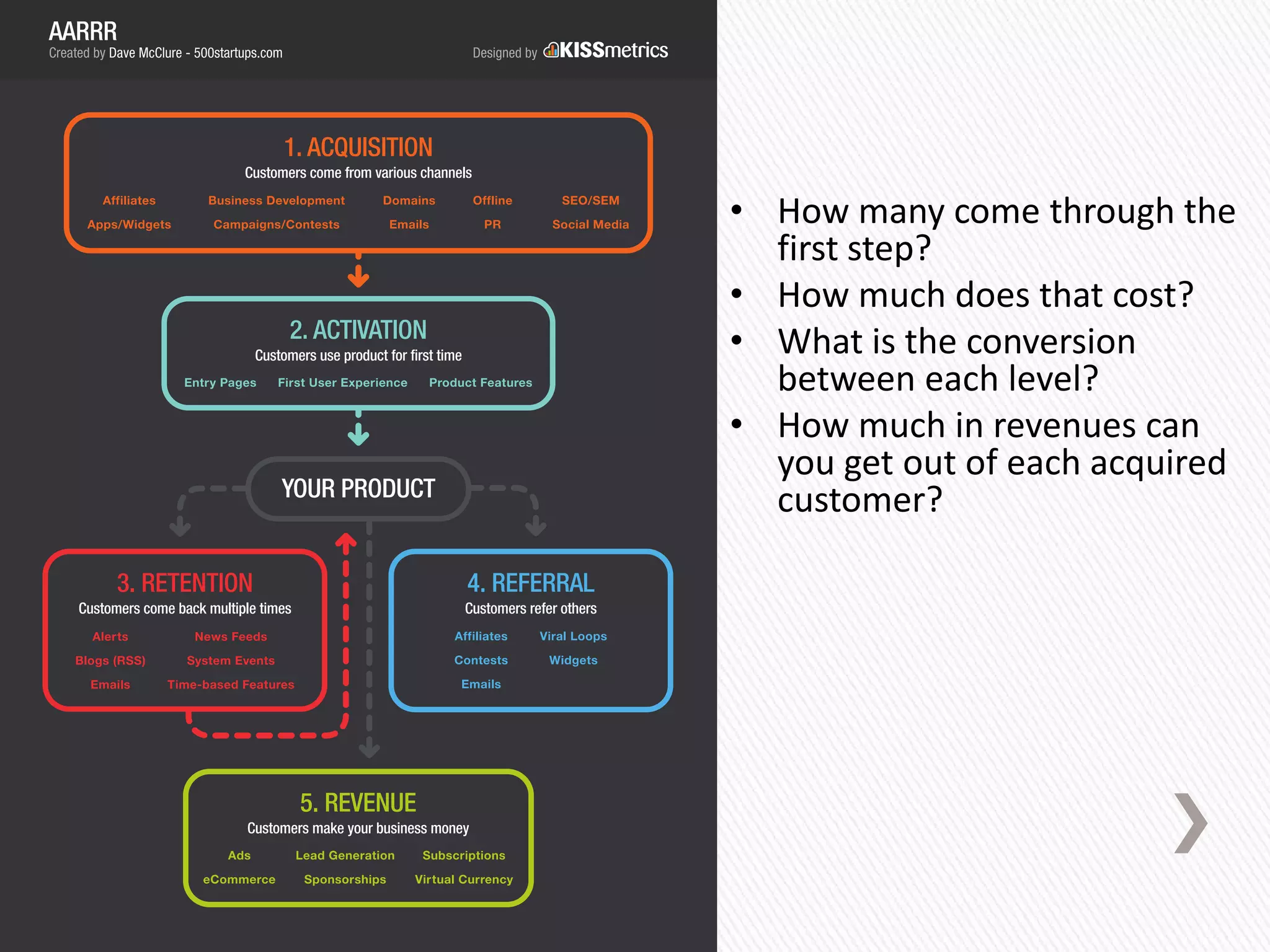 AARRR
Created by Dave McClure - 500startups.com

Designed by KISSmetrics

1. ACQUISITION
Customers come from various channels

Affiliates
Apps/Widgets
Business Development
Campaigns/Contests
Domains
Emails
Offline
PR
SEO/SEM
Social Media

2. ACTIVATION
Customers use product for first time

Entry Pages
First User Experience
Product Features

YOUR PRODUCT

3. RETENTION
Customers come back multiple times

Alerts
Blogs (RSS)
Emails
News Feeds
System Events
Time-based Features

4. REFERRAL
Customers refer others

Affiliates
Contests
Emails
Viral Loops
Widgets

5. REVENUE
Customers make your business money

Ads
eCommerce
Lead Generation
Sponsorships
Subscriptions
Virtual Currency

• How many come through the first step?
• How much does that cost?
• What is the conversion between each level?
• How much in revenues can you get out of each acquired customer?